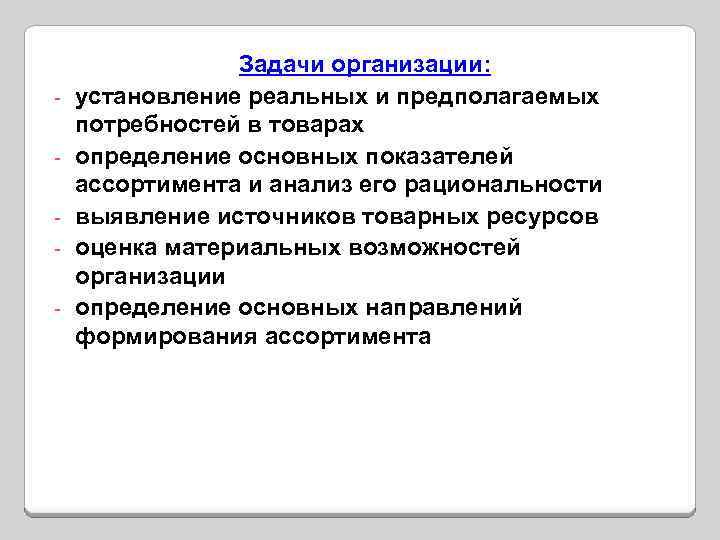 Задачи организации:

- установление реальных и предполагаемых потребностей в товарах
- определение основных показателей ассортимента и анализ его рациональности
- выявление источников товарных ресурсов
- оценка материальных возможностей организации
- определение основных направлений формирования ассортимента